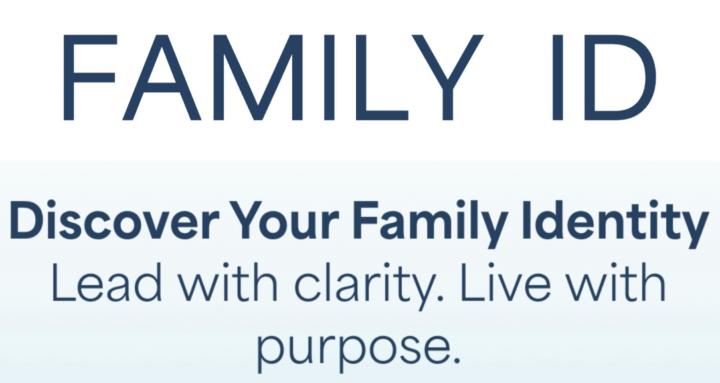 FAMILY ID

Discover Your Family Identity
Lead with clarity. Live with purpose.